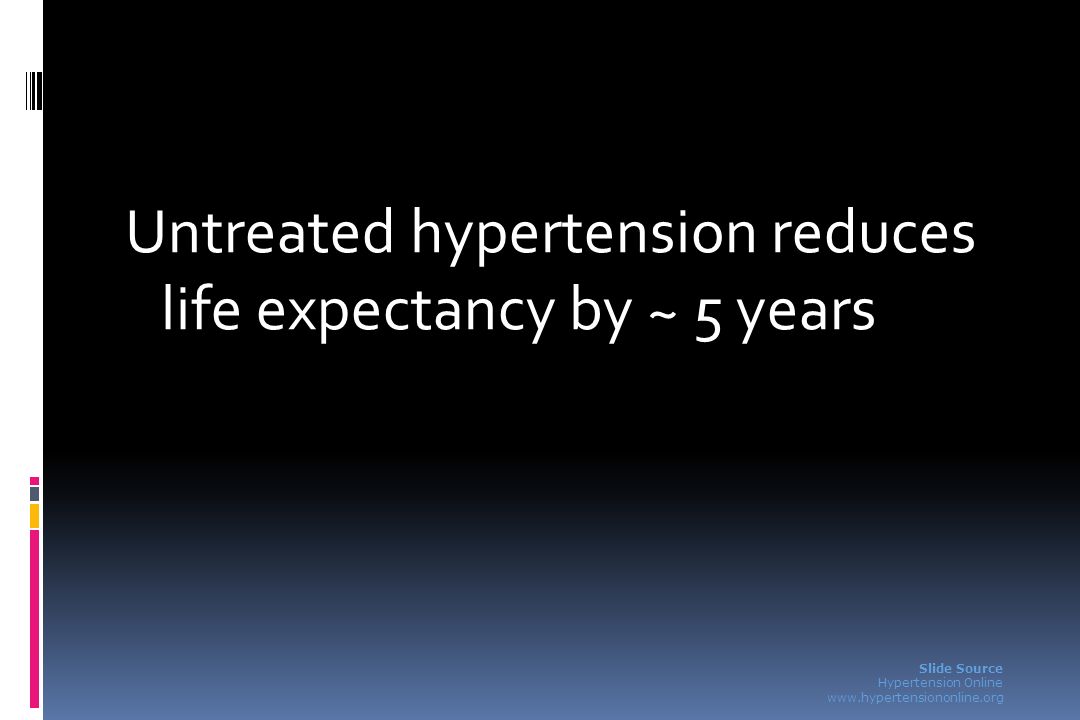 Untreated hypertension reduces life expectancy by ~ 5 years

Slide Source
Hypertension Online
www.hypertensiononline.org